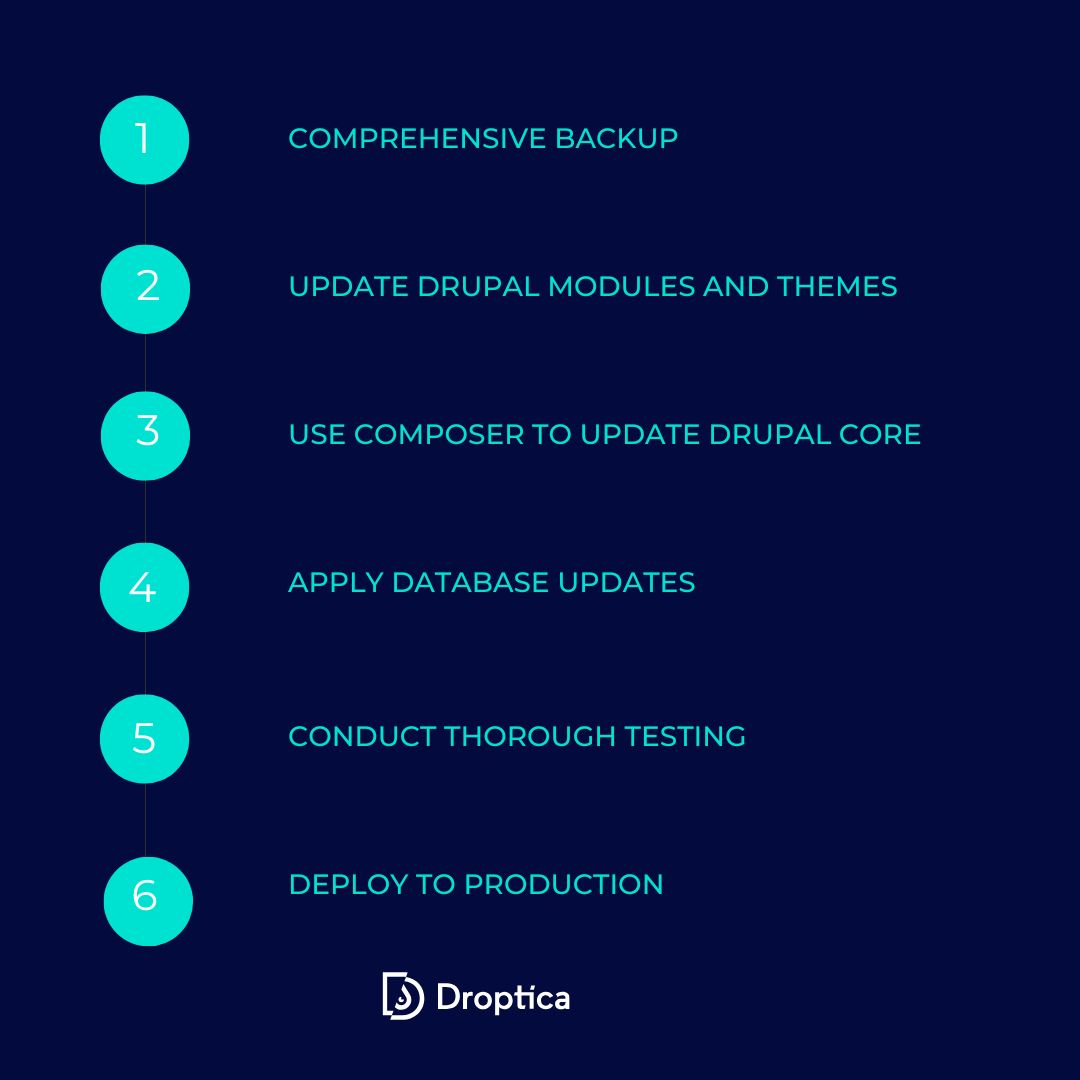 1 COMPREHENSIVE BACKUP

2 UPDATE DRUPAL MODULES AND THEMES

3 USE COMPOSER TO UPDATE DRUPAL CORE

4 APPLY DATABASE UPDATES

5 CONDUCT THOROUGH TESTING

6 DEPLOY TO PRODUCTION

Droptica